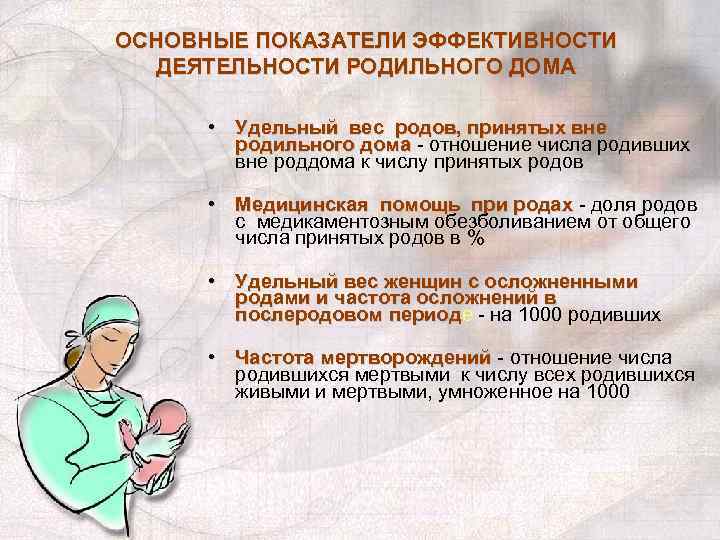 ОСНОВНЫЕ ПОКАЗАТЕЛИ ЭФФЕКТИВНОСТИ ДЕЯТЕЛЬНОСТИ РОДИЛЬНОГО ДОМА

• Удельный вес родов, принятых вне родильного дома - отношение числа родивших вне роддома к числу принятых родов

• Медицинская помощь при родах - доля родов с медикаментозным обезболиванием от общего числа принятых родов в %

• Удельный вес женщин с осложненными родами и частота осложнений в послеродовом периоде - на 1000 родивших

• Частота мертворождений - отношение числа родившихся мертвыми к числу всех родившихся живыми и мертвыми, умноженное на 1000